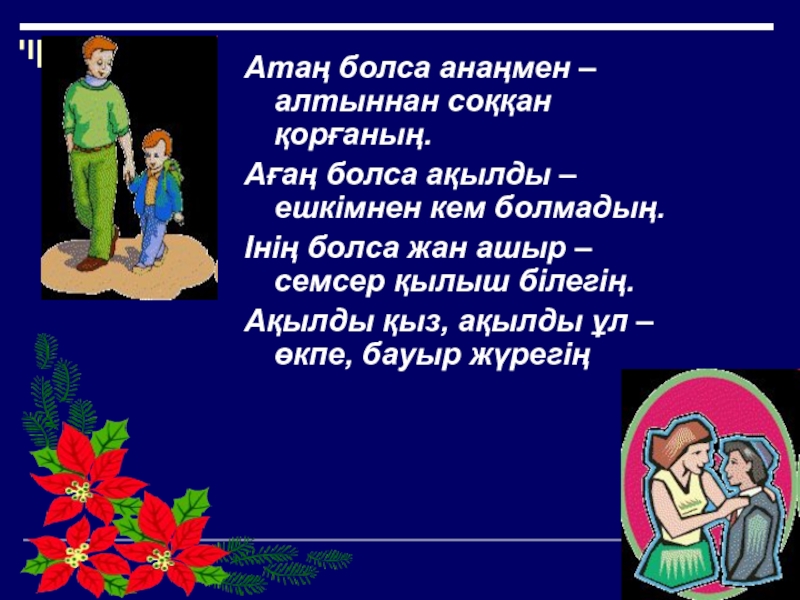 Атаң болса анаңмен – алтыннан соққан қорғаның.

Ағаң болса ақылды – ешкімнен кем болмадың.

Інің болса жан ашыр – семсер қылыш білегің.

Ақылды қыз, ақылды ұл – өкпе, бауыр жүрегің